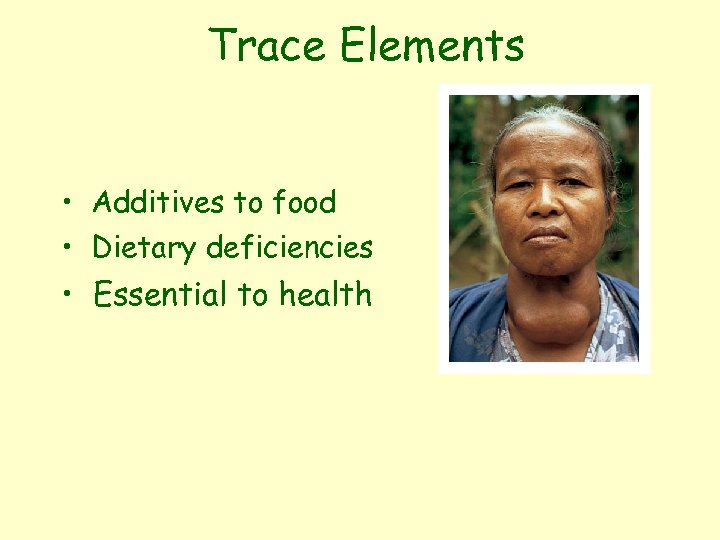 Trace Elements

• Additives to food
• Dietary deficiencies
• Essential to health